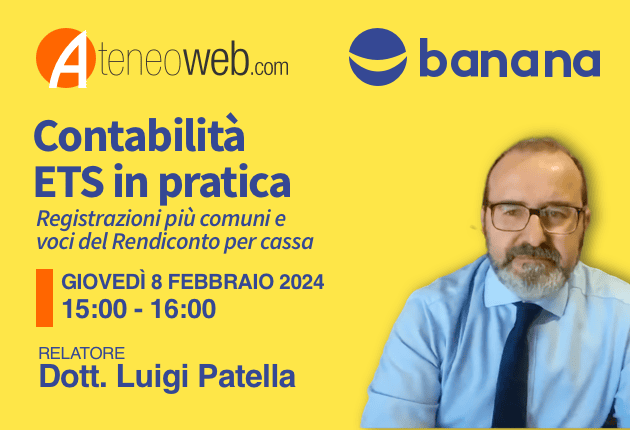 Ateneoweb.com

banana

Contabilità ETS in pratica

Registrazioni più comuni e voci del Rendiconto per cassa

GIOVEDÌ 8 FEBBRAIO 2024
15:00 - 16:00

RELATORE
Dott. Luigi Patella